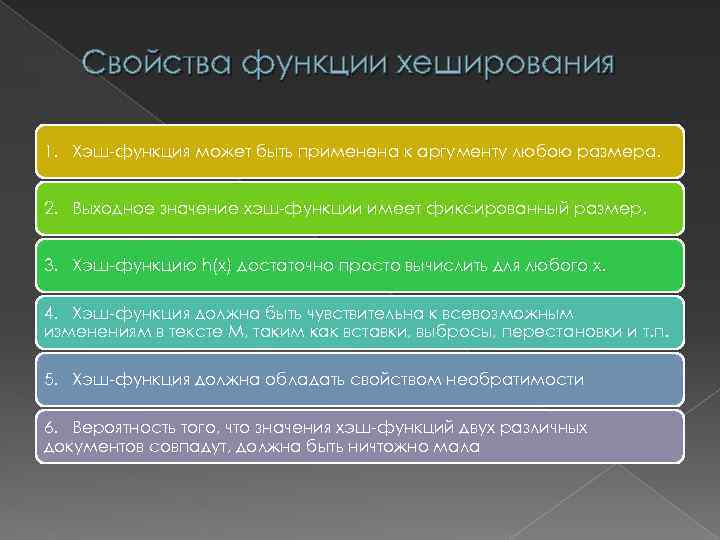 Свойства функции хеширования

1. Хэш-функция может быть применена к аргументу любою размера.

2. Выходное значение хэш-функции имеет фиксированный размер.

3. Хэш-функцию h(x) достаточно просто вычислить для любого x.

4. Хэш-функция должна быть чувствительна к всевозможным изменениям в тексте M, таким как вставки, выбросы, перестановки и т.п.

5. Хэш-функция должна обладать свойством необратимости

6. Вероятность того, что значения хэш-функций двух различных документов совпадут, должна быть ничтожно мала